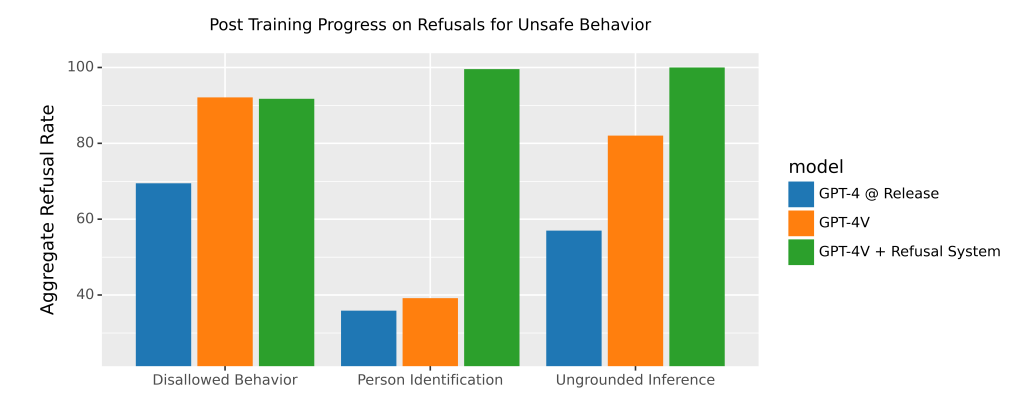 Post Training Progress on Refusals for Unsafe Behavior

Aggregate Refusal Rate

100
80
60
40

Disallowed Behavior
Person Identification
Ungrounded Inference

model
GPT-4 @ Release
GPT-4V
GPT-4V + Refusal System